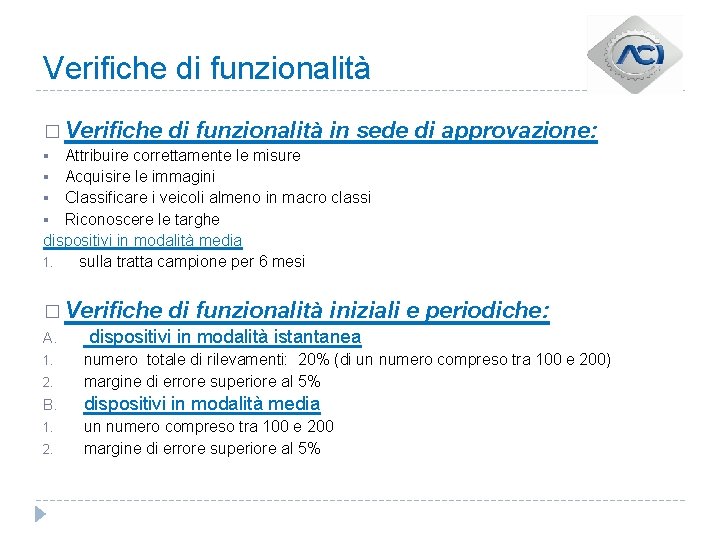 Verifiche di funzionalità

ACI

□ Verifiche di funzionalità in sede di approvazione:
▪ Attribuire correttamente le misure
▪ Acquisire le immagini
▪ Classificare i veicoli almeno in macro classi
▪ Riconoscere le targhe
dispositivi in modalità media
1. sulla tratta campione per 6 mesi

□ Verifiche di funzionalità iniziali e periodiche:
A. dispositivi in modalità istantanea
1. numero totale di rilevamenti: 20% (di un numero compreso tra 100 e 200)
2. margine di errore superiore al 5%
B. dispositivi in modalità media
1. un numero compreso tra 100 e 200
2. margine di errore superiore al 5%